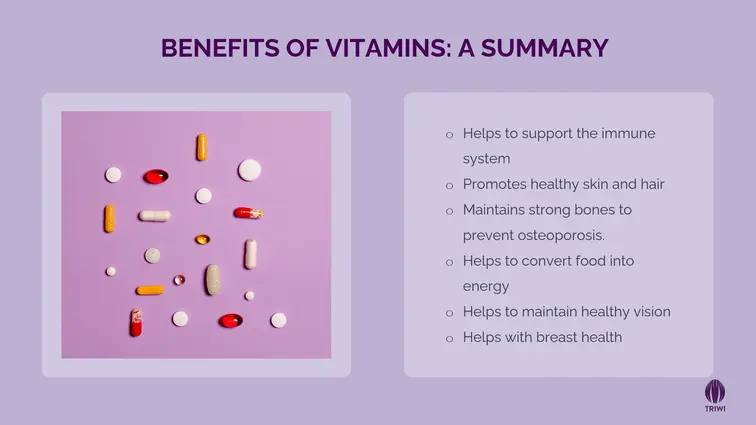 BENEFITS OF VITAMINS: A SUMMARY

o Helps to support the immune system
o Promotes healthy skin and hair
o Maintains strong bones to prevent osteoporosis.
o Helps to convert food into energy
o Helps to maintain healthy vision
o Helps with breast health

TRIWI